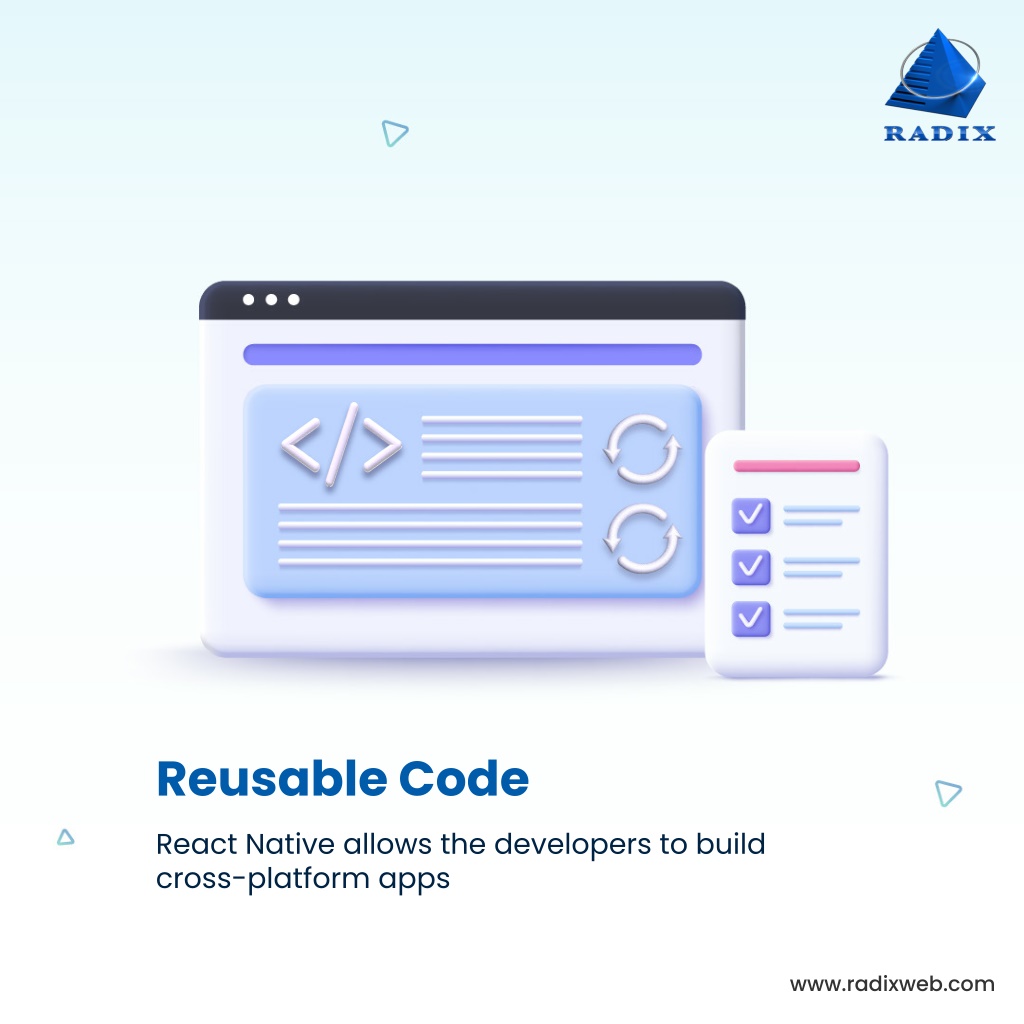 RADIX

</>

Reusable Code

React Native allows the developers to build cross-platform apps

www.radixweb.com